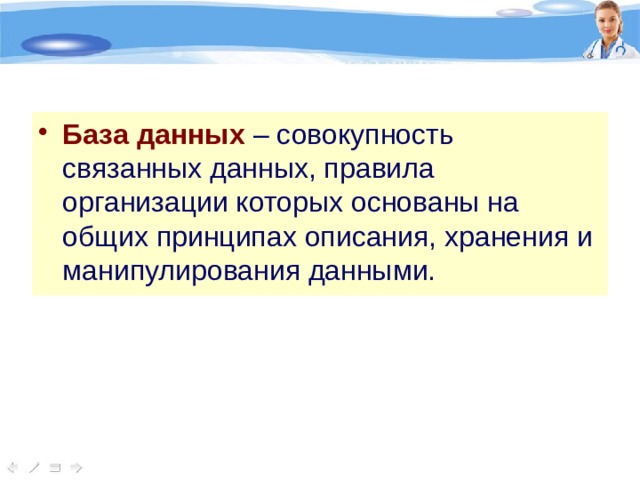 • База данных – совокупность связанных данных, правила организации которых основаны на общих принципах описания, хранения и манипулирования данными.